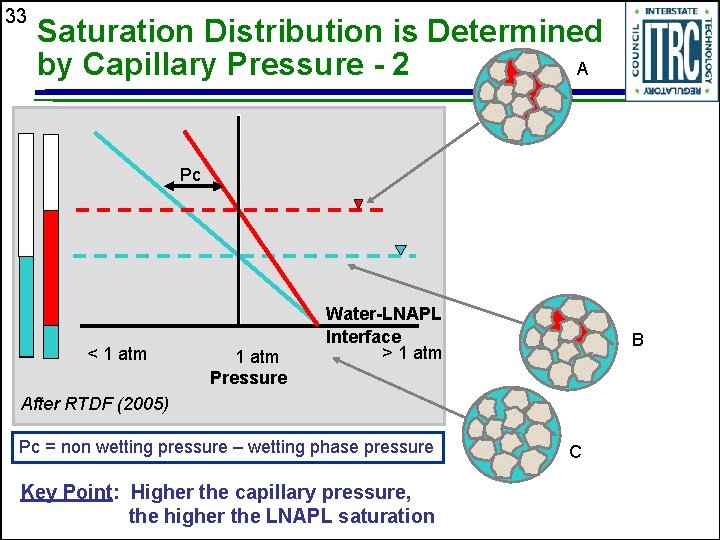 33

Saturation Distribution is Determined by Capillary Pressure - 2

INTERSTATE TECHNOLOGY REGULATORY COUNCIL ITRC

A

Pc

Water-LNAPL Interface

< 1 atm

1 atm

> 1 atm

Pressure

After RTDF (2005)

B

C

Pc = non wetting pressure – wetting phase pressure

Key Point: Higher the capillary pressure, the higher the LNAPL saturation